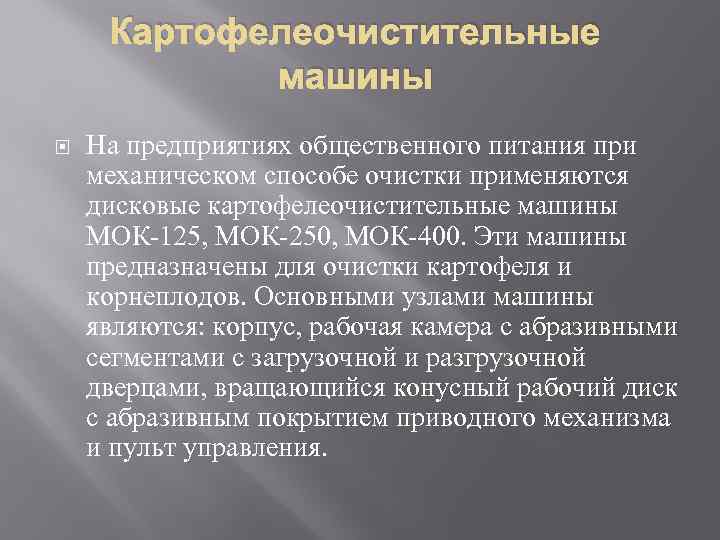 Картофелеочистительные машины

На предприятиях общественного питания при механическом способе очистки применяются дисковые картофелеочистительные машины МОК-125, МОК-250, МОК-400. Эти машины предназначены для очистки картофеля и корнеплодов. Основными узлами машины являются: корпус, рабочая камера с абразивными сегментами с загрузочной и разгрузочной дверцами, вращающийся конусный рабочий диск с абразивным покрытием приводного механизма и пульт управления.